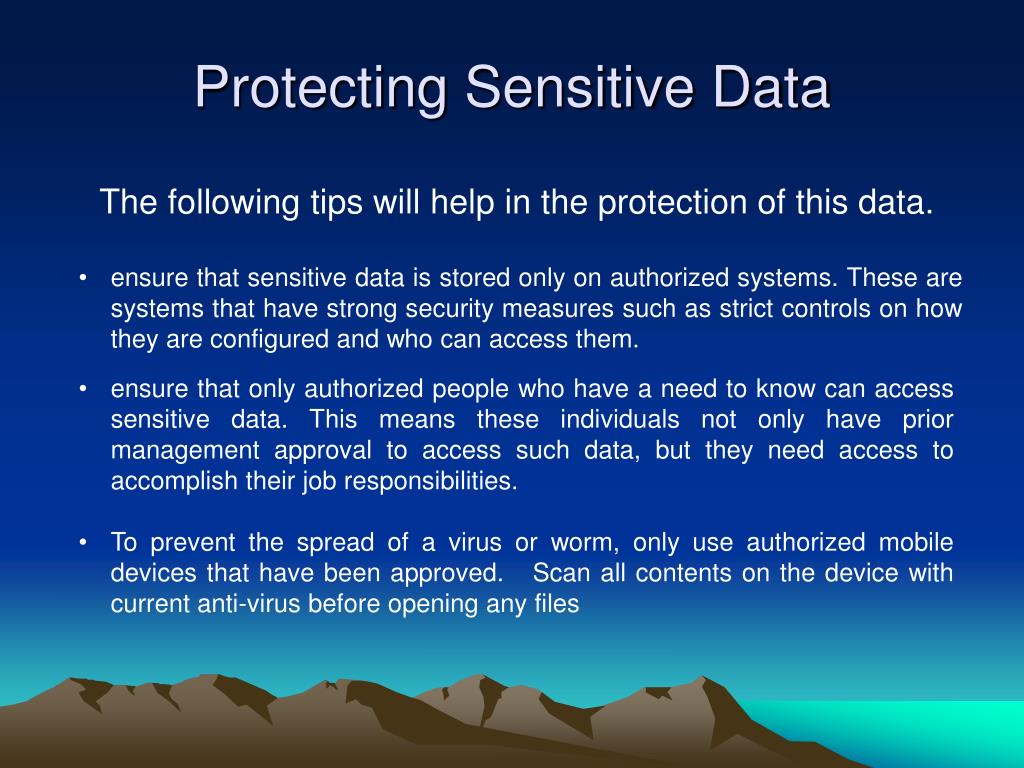 Protecting Sensitive Data

The following tips will help in the protection of this data.

• ensure that sensitive data is stored only on authorized systems. These are systems that have strong security measures such as strict controls on how they are configured and who can access them.

• ensure that only authorized people who have a need to know can access sensitive data. This means these individuals not only have prior management approval to access such data, but they need access to accomplish their job responsibilities.

• To prevent the spread of a virus or worm, only use authorized mobile devices that have been approved. Scan all contents on the device with current anti-virus before opening any files